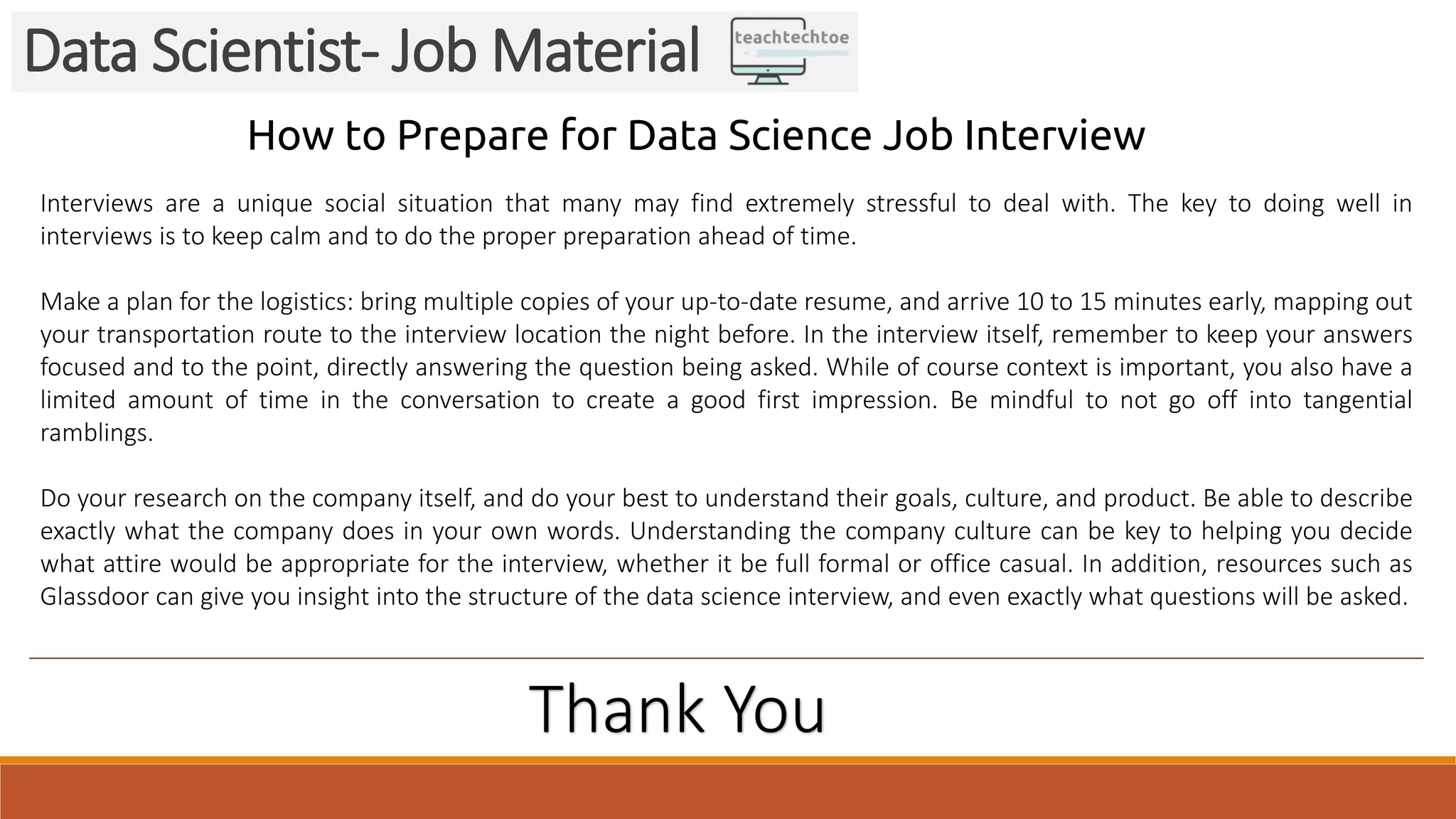 Data Scientist- Job Material

teachtechtoe

How to Prepare for Data Science Job Interview

Interviews are a unique social situation that many may find extremely stressful to deal with. The key to doing well in interviews is to keep calm and to do the proper preparation ahead of time.

Make a plan for the logistics: bring multiple copies of your up-to-date resume, and arrive 10 to 15 minutes early, mapping out your transportation route to the interview location the night before. In the interview itself, remember to keep your answers focused and to the point, directly answering the question being asked. While of course context is important, you also have a limited amount of time in the conversation to create a good first impression. Be mindful to not go off into tangential ramblings.

Do your research on the company itself, and do your best to understand their goals, culture, and product. Be able to describe exactly what the company does in your own words. Understanding the company culture can be key to helping you decide what attire would be appropriate for the interview, whether it be full formal or office casual. In addition, resources such as Glassdoor can give you insight into the structure of the data science interview, and even exactly what questions will be asked.

Thank You